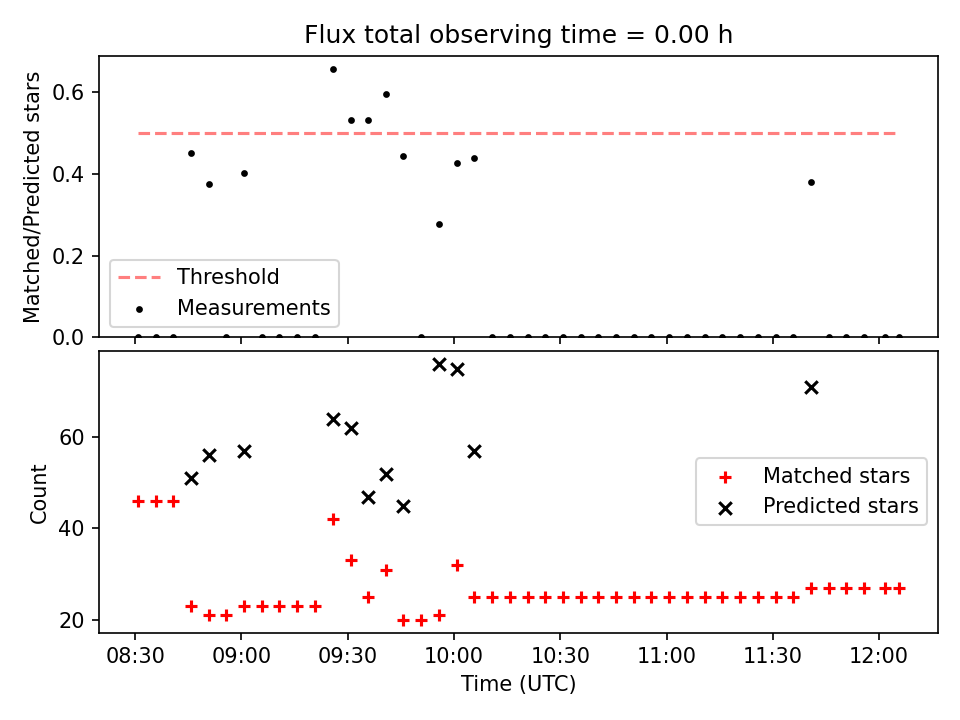 Flux total observing time = 0.00 h

Matched/Predicted stars

0.6
0.4
0.2
0.0

Threshold
Measurements

Count

60
40
20

Matched stars
Predicted stars

08:30
09:00
09:30
10:00
10:30
11:00
11:30
12:00

Time (UTC)